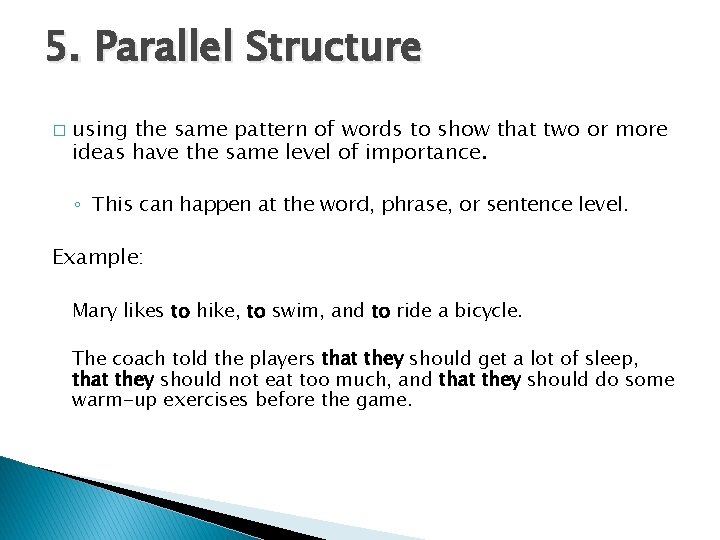 5. Parallel Structure

□ using the same pattern of words to show that two or more ideas have the same level of importance.

◦ This can happen at the word, phrase, or sentence level.

Example:

Mary likes to hike, to swim, and to ride a bicycle.

The coach told the players that they should get a lot of sleep, that they should not eat too much, and that they should do some warm-up exercises before the game.